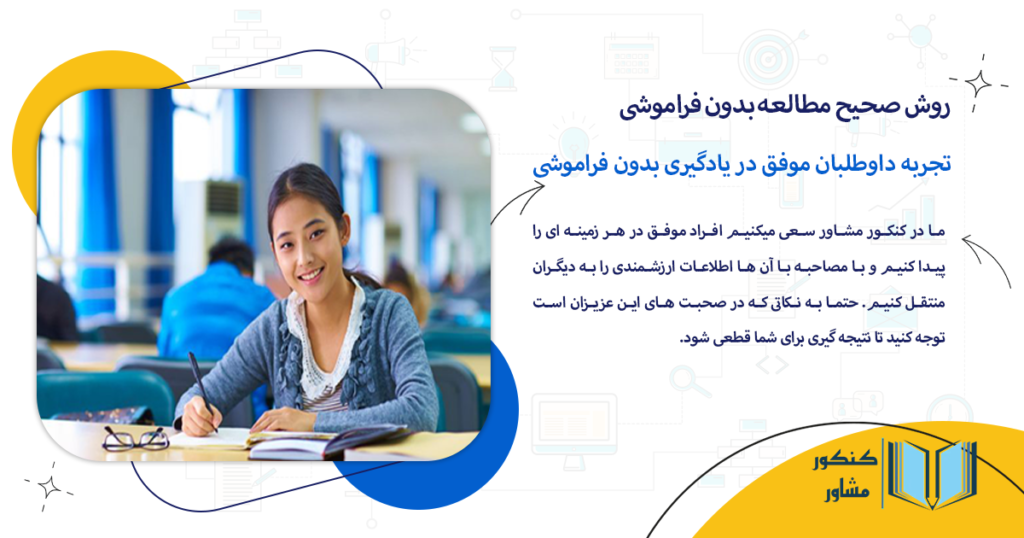 روش صحیح مطالعه بدون فراموشی

تجربه داوطلبان موفق در یادگیری بدون فراموشی

ما در کنکور مشاور سعی میکنیم افراد موفق در هر زمینه ای را پیدا کنیم و با مصاحبه با آن ها اطلاعات ارزشمندی را به دیگران منتقل کنیم. حتما به نکاتی که در صحبت های این عزیزان است توجه کنید تا نتیجه گیری برای شما قطعی شود.

کنکور
مشاور